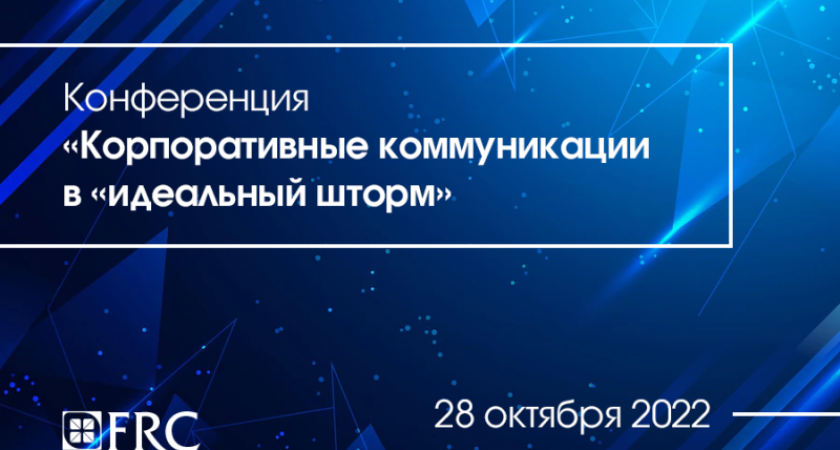 Конференция
«Корпоративные коммуникации в «идеальный шторм»

FRC

28 октября 2022